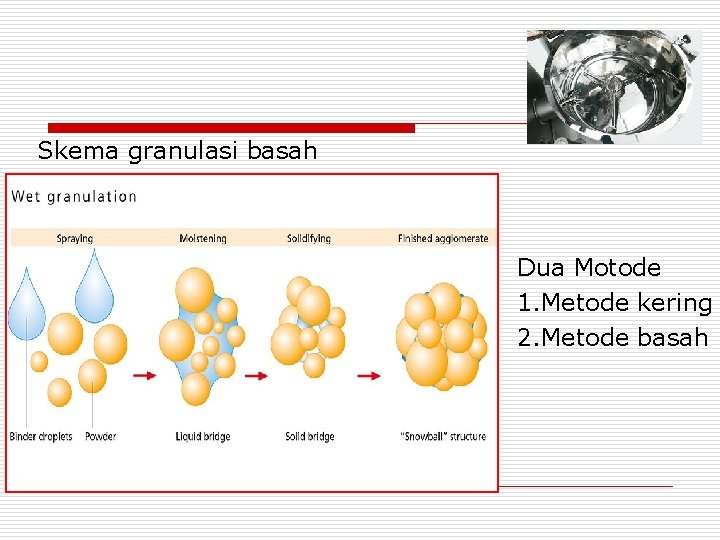 Skema granulasi basah

Wet granulation

Spraying

Moistening

Solidifying

Finished agglomerate

Binder droplets

Powder

Liquid bridge

Solid bridge

"Snowball" structure

Dua Motode
1.Metode kering
2.Metode basah